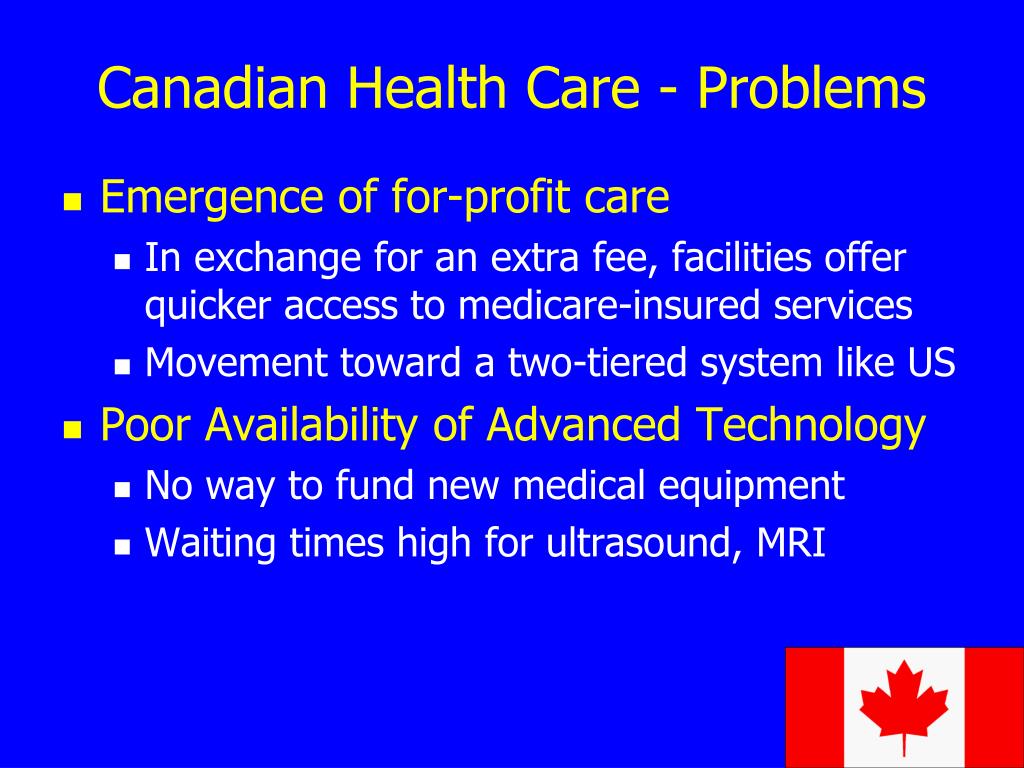 Canadian Health Care - Problems

- Emergence of for-profit care
  - In exchange for an extra fee, facilities offer quicker access to medicare-insured services
  - Movement toward a two-tiered system like US
- Poor Availability of Advanced Technology
  - No way to fund new medical equipment
  - Waiting times high for ultrasound, MRI